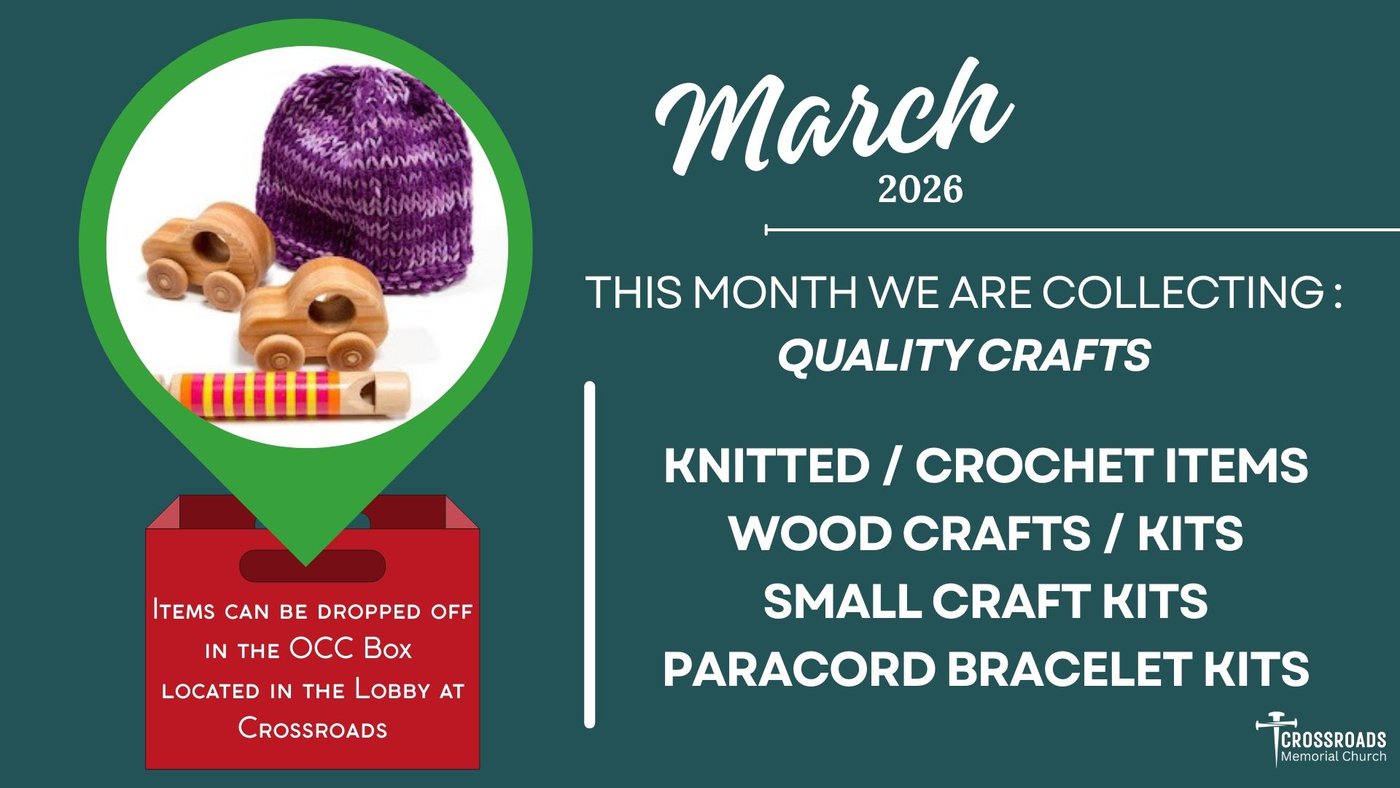 March
2026

THIS MONTH WE ARE COLLECTING :
QUALITY CRAFTS

KNITTED / CROCHET ITEMS
WOOD CRAFTS / KITS
SMALL CRAFT KITS
PARACORD BRACELET KITS

Items can be dropped off in the OCC Box located in the Lobby at Crossroads

CROSSROADS
Memorial Church